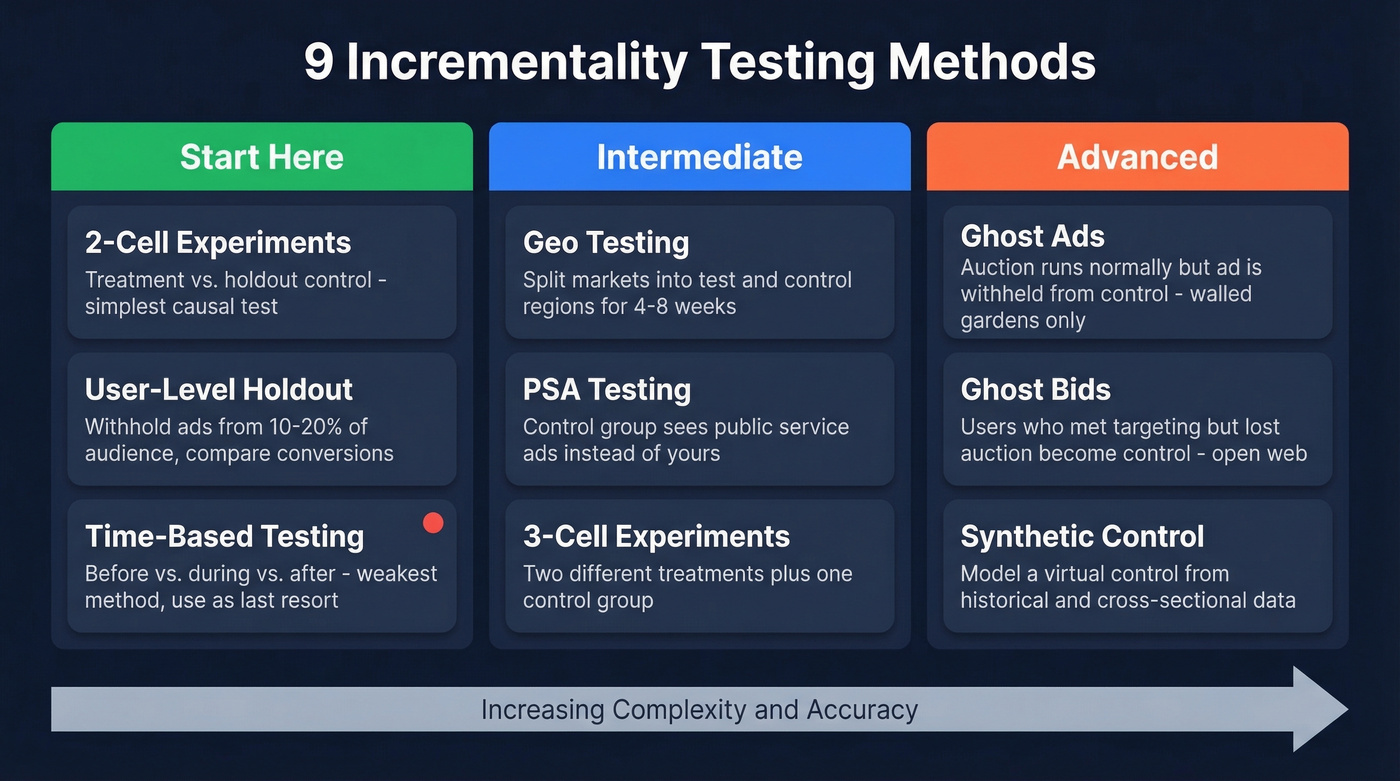 9 Incrementality Testing Methods

Start Here

2-Cell Experiments
Treatment vs. holdout control - simplest causal test

User-Level Holdout
Withhold ads from 10-20% of audience, compare conversions

Time-Based Testing
Before vs. during vs. after - weakest method, use as last resort

Intermediate

Geo Testing
Split markets into test and control regions for 4-8 weeks

PSA Testing
Control group sees public service ads instead of yours

3-Cell Experiments
Two different treatments plus one control group

Advanced

Ghost Ads
Auction runs normally but ad is withheld from control - walled gardens only

Ghost Bids
Users who met targeting but lost auction become control - open web

Synthetic Control
Model a virtual control from historical and cross-sectional data

Increasing Complexity and Accuracy